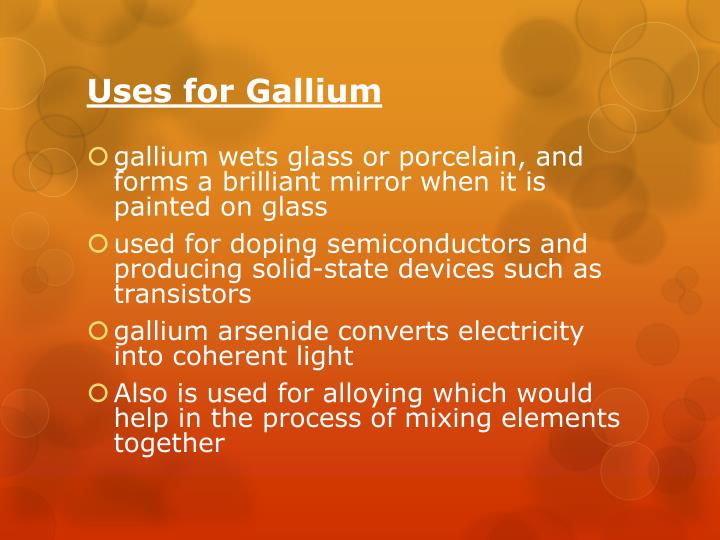 Uses for Gallium

gallium wets glass or porcelain, and forms a brilliant mirror when it is painted on glass

used for doping semiconductors and producing solid-state devices such as transistors

gallium arsenide converts electricity into coherent light

Also is used for alloying which would help in the process of mixing elements together